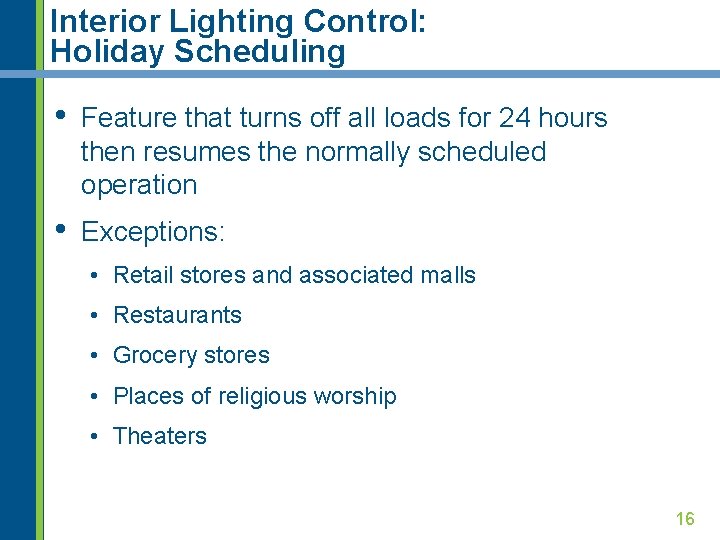 Interior Lighting Control:
Holiday Scheduling

• Feature that turns off all loads for 24 hours then resumes the normally scheduled operation

• Exceptions:

• Retail stores and associated malls

• Restaurants

• Grocery stores

• Places of religious worship

• Theaters

16